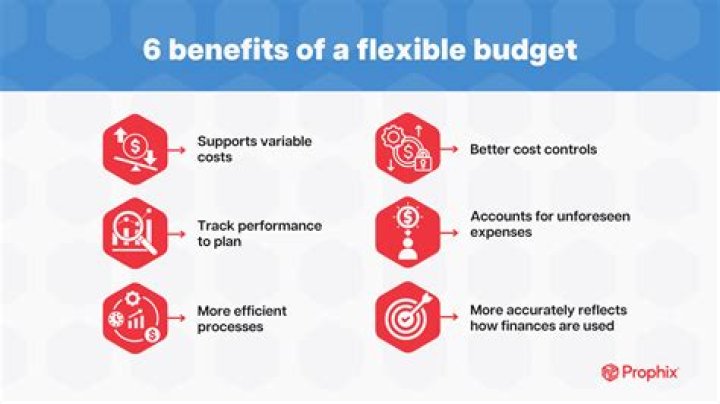 6 benefits of a flexible budget

Supports variable costs

Track performance to plan

More efficient processes

Better cost controls

Accounts for unforeseen expenses

More accurately reflects how finances are used

Prophix